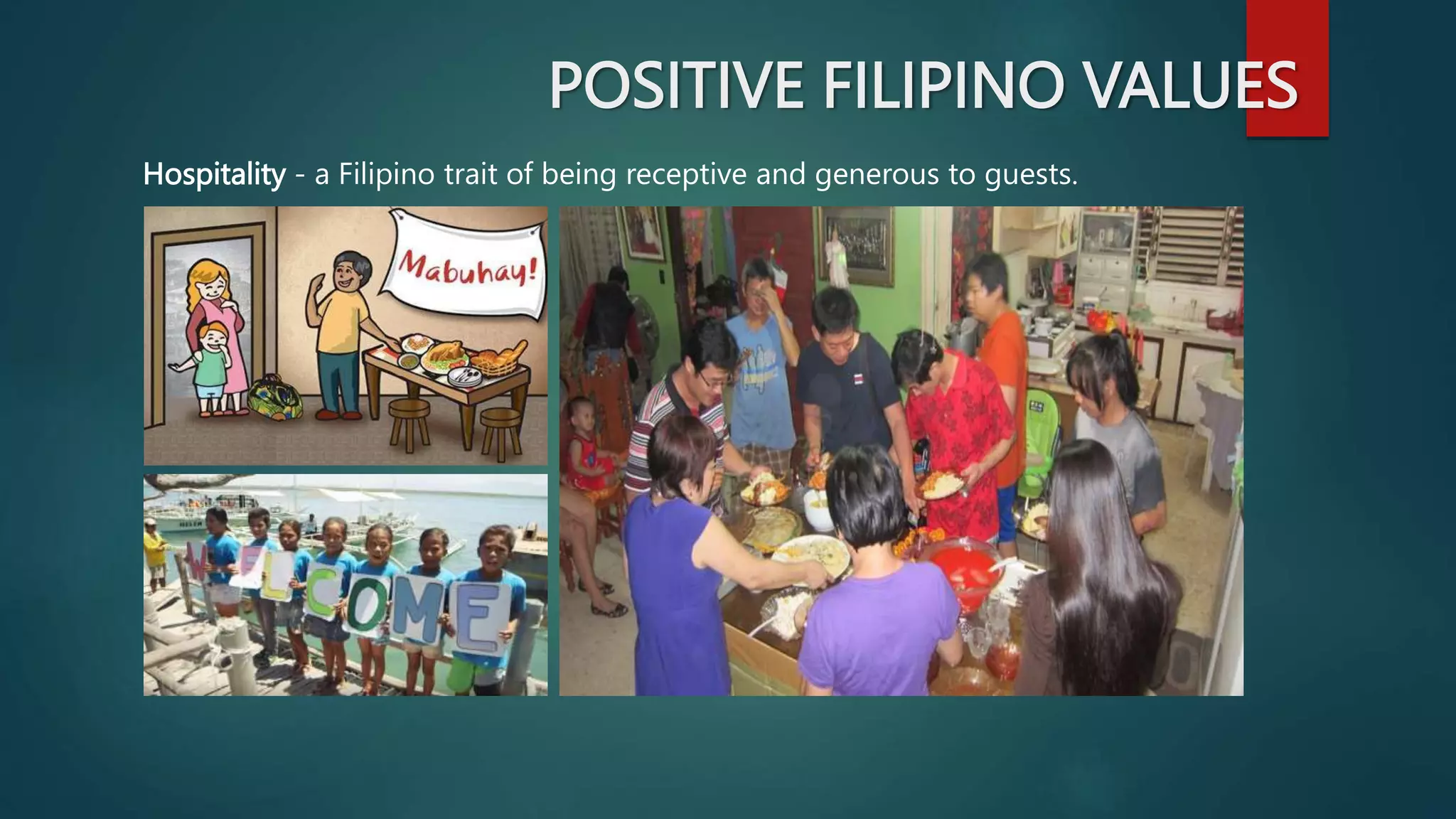 POSITIVE FILIPINO VALUES

Hospitality - a Filipino trait of being receptive and generous to guests.

Mabuhay!

WELCOME